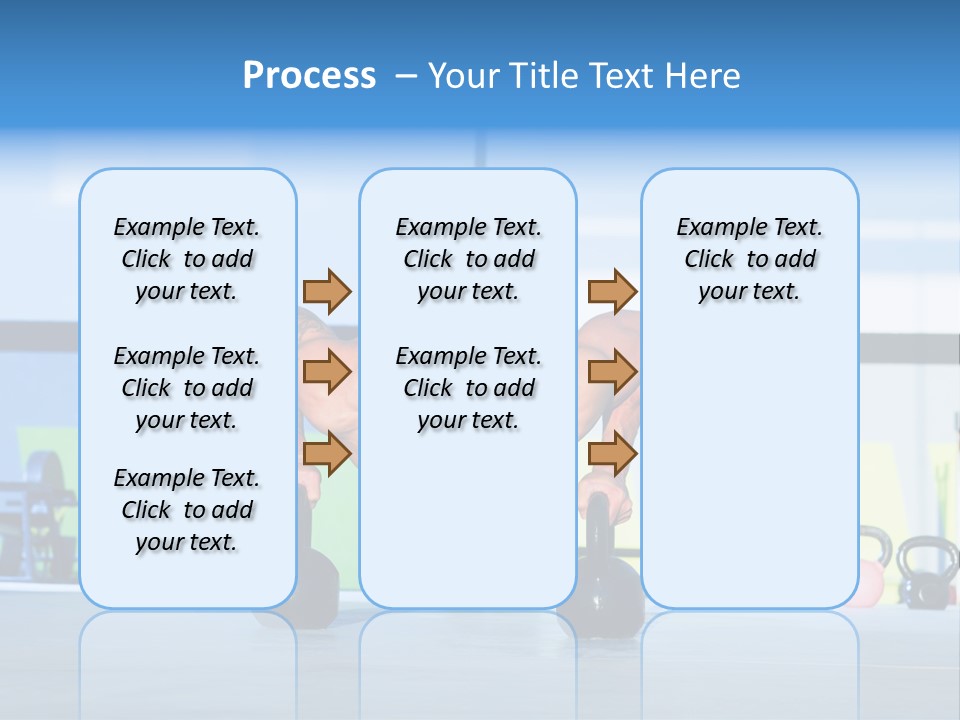 Process – Your Title Text Here

Example Text. Click to add your text.

Example Text. Click to add your text.

Example Text. Click to add your text.

Example Text. Click to add your text.

Example Text. Click to add your text.

Example Text. Click to add your text.